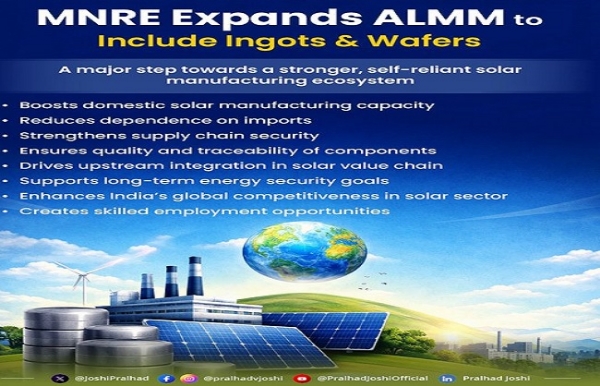 MNRE Expands ALMM to Include Ingots & Wafers

A major step towards a stronger, self-reliant solar manufacturing ecosystem

• Boosts domestic solar manufacturing capacity
• Reduces dependence on imports
• Strengthens supply chain security
• Ensures quality and traceability of components
• Drives upstream integration in solar value chain
• Supports long-term energy security goals
• Enhances India's global competitiveness in solar sector
• Creates skilled employment opportunities

@JoshiPralhad @pralhadvjoshi @PralhadJoshiOfficial Pralhad Joshi